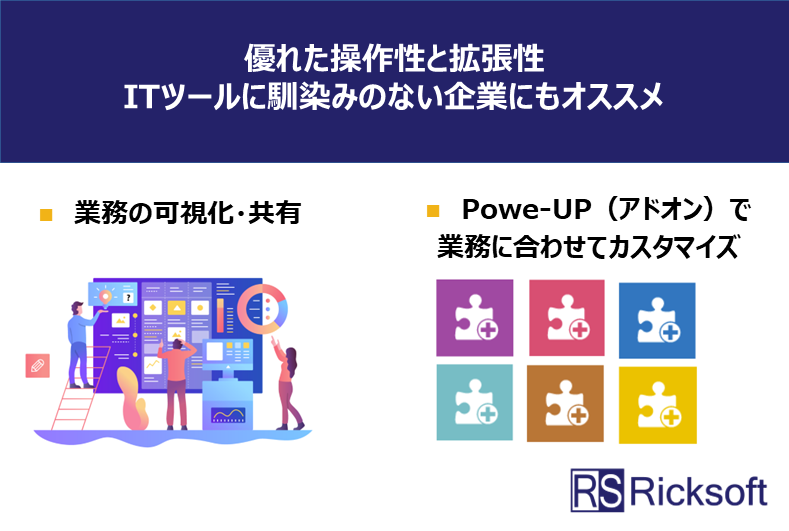 優れた操作性と拡張性
ITツールに馴染みのない企業にもオススメ

■ 業務の可視化・共有

■ Powe-UP（アドオン）で業務に合わせてカスタマイズ

RS Ricksoft